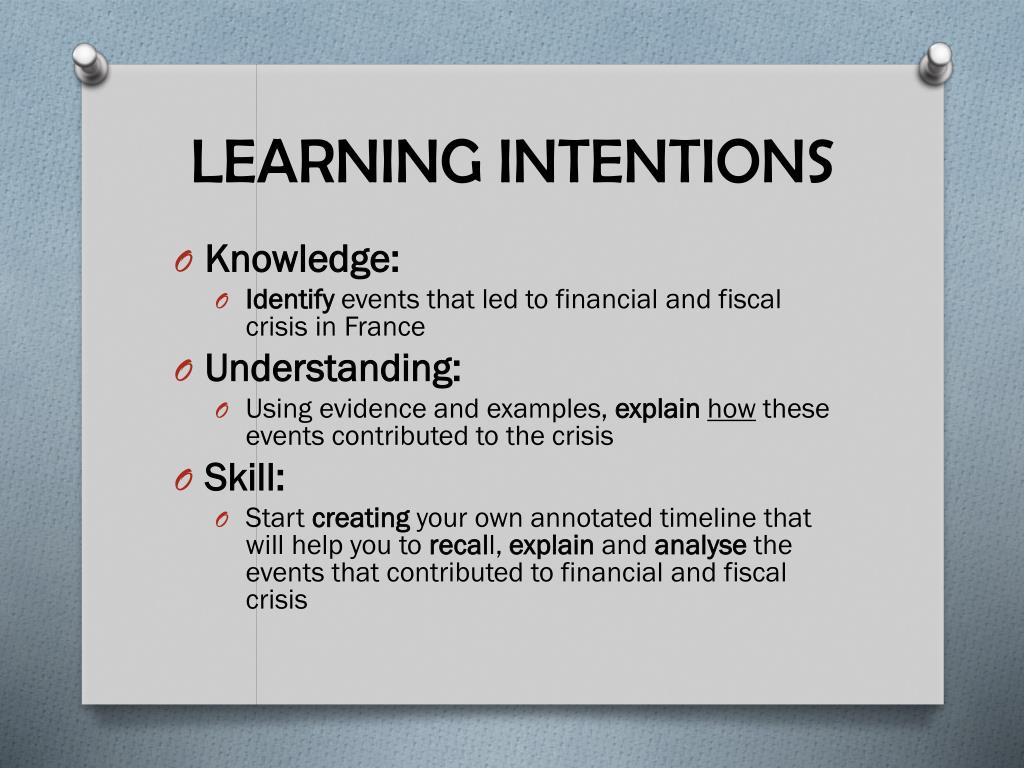 LEARNING INTENTIONS

O Knowledge:
O Identify events that led to financial and fiscal crisis in France

O Understanding:
O Using evidence and examples, explain how these events contributed to the crisis

O Skill:
O Start creating your own annotated timeline that will help you to recall, explain and analyse the events that contributed to financial and fiscal crisis